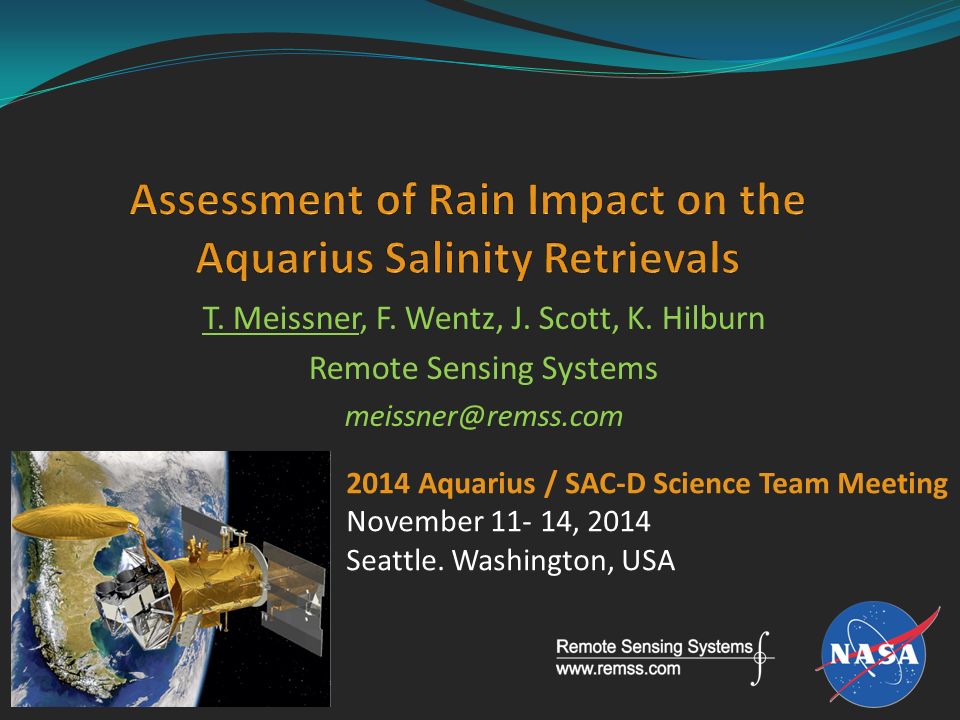 Assessment of Rain Impact on the Aquarius Salinity Retrievals

T. Meissner, F. Wentz, J. Scott, K. Hilburn

Remote Sensing Systems

meissner@remss.com

2014 Aquarius / SAC-D Science Team Meeting

November 11- 14, 2014

Seattle. Washington, USA

Remote Sensing Systems
www.remss.com

NASA